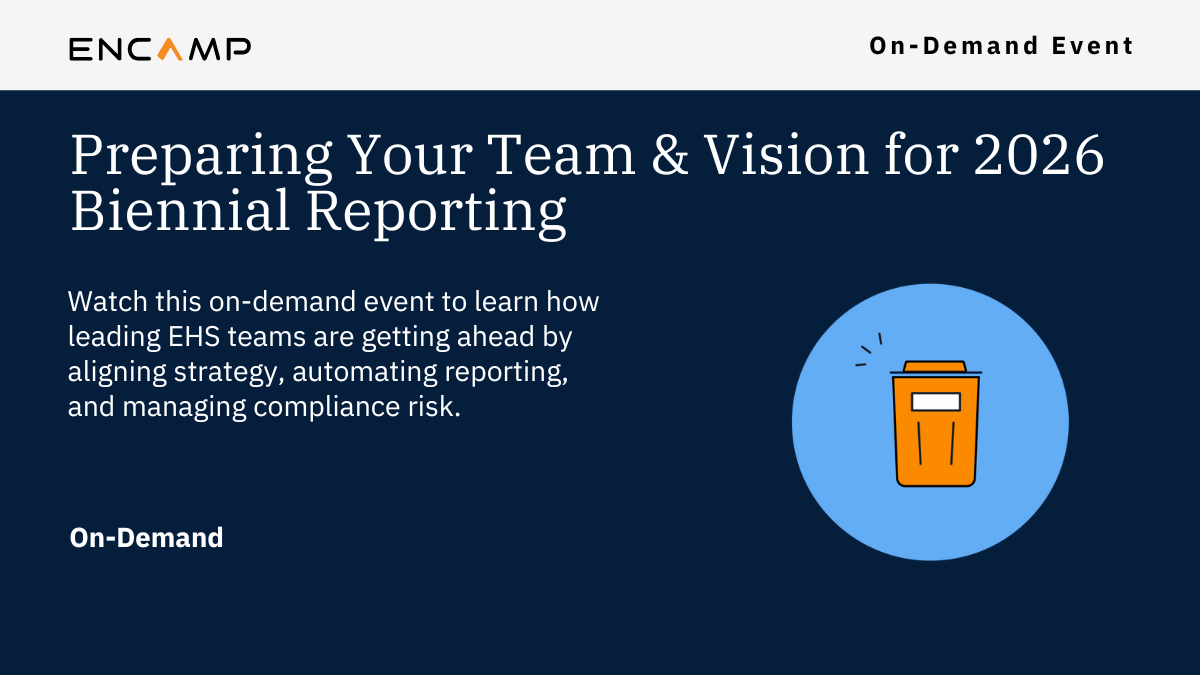 ENCAMP

On-Demand Event

Preparing Your Team & Vision for 2026 Biennial Reporting

Watch this on-demand event to learn how leading EHS teams are getting ahead by aligning strategy, automating reporting, and managing compliance risk.

On-Demand